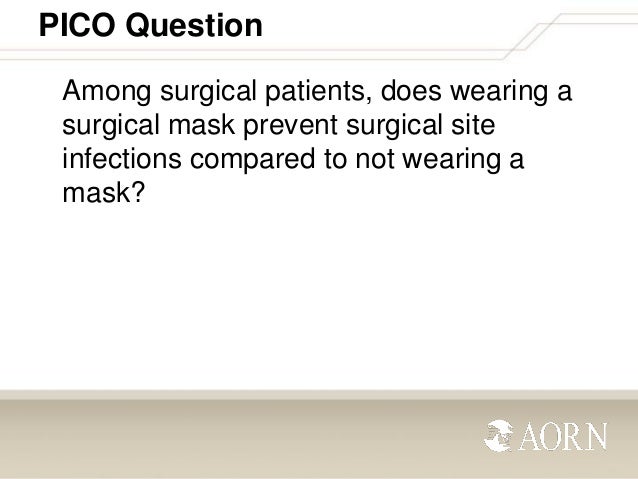 PICO Question

Among surgical patients, does wearing a surgical mask prevent surgical site infections compared to not wearing a mask?

AORN